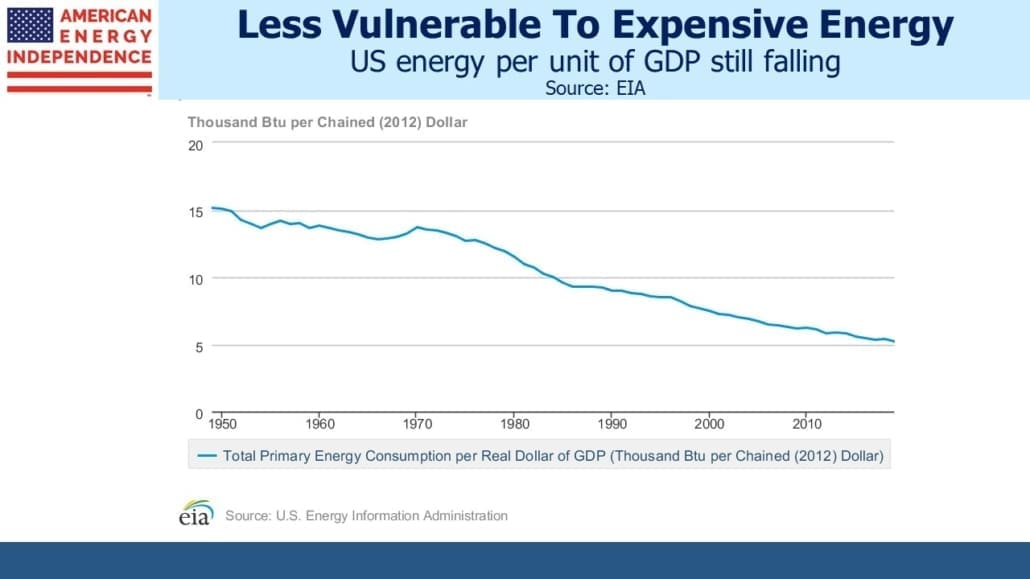 AMERICAN
ENERGY
INDEPENDENCE

Less Vulnerable To Expensive Energy
US energy per unit of GDP still falling
Source: EIA

Thousand Btu per Chained (2012) Dollar

20
15
10
5
0

1950 1960 1970 1980 1990 2000 2010

Total Primary Energy Consumption per Real Dollar of GDP (Thousand Btu per Chained (2012) Dollar)

eia Source: U.S. Energy Information Administration